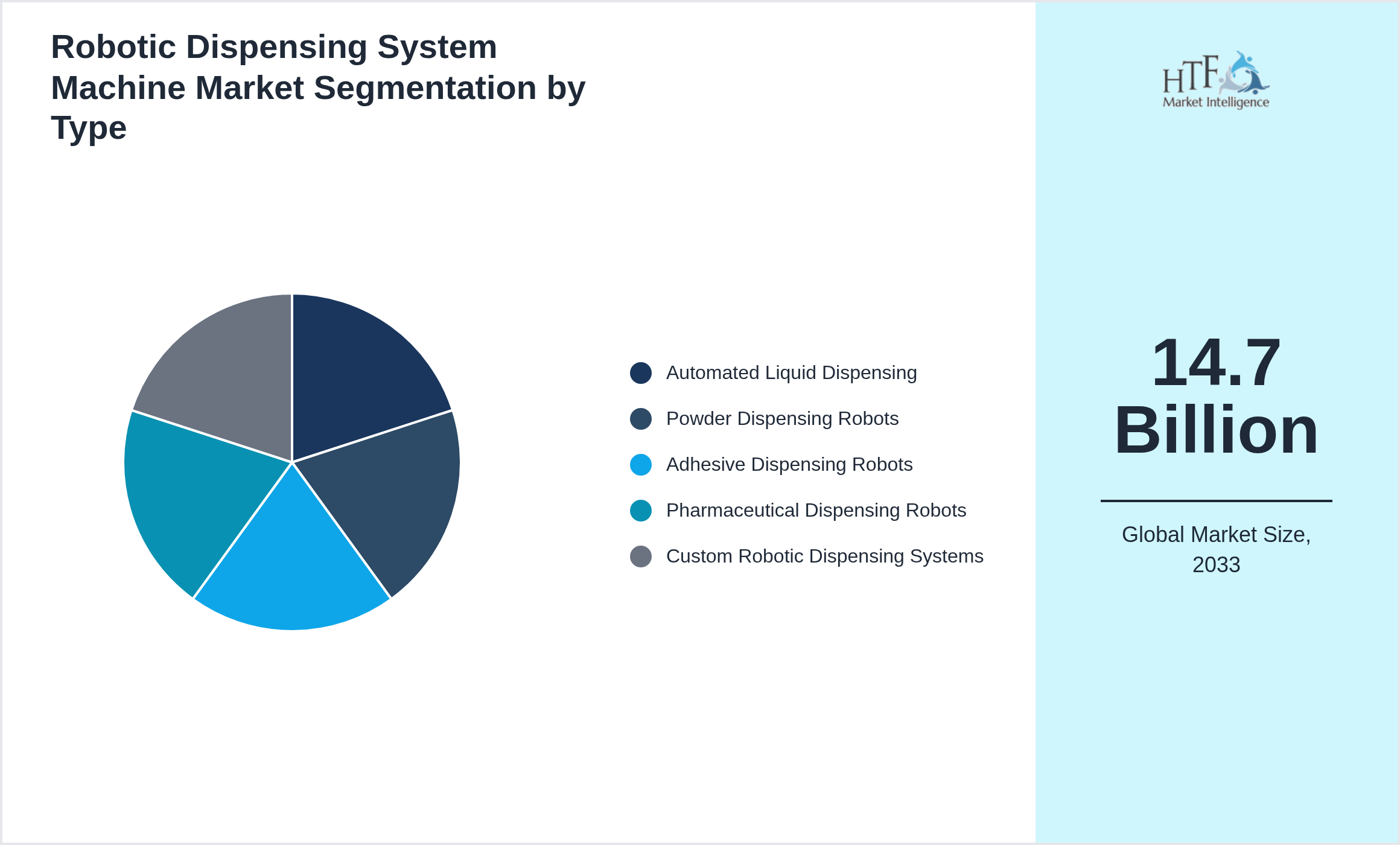 Robotic Dispensing System Machine Market Segmentation by Type

Automated Liquid Dispensing
Powder Dispensing Robots
Adhesive Dispensing Robots
Pharmaceutical Dispensing Robots
Custom Robotic Dispensing Systems

HTF
Market Intelligence

14.7 Billion

Global Market Size, 2033